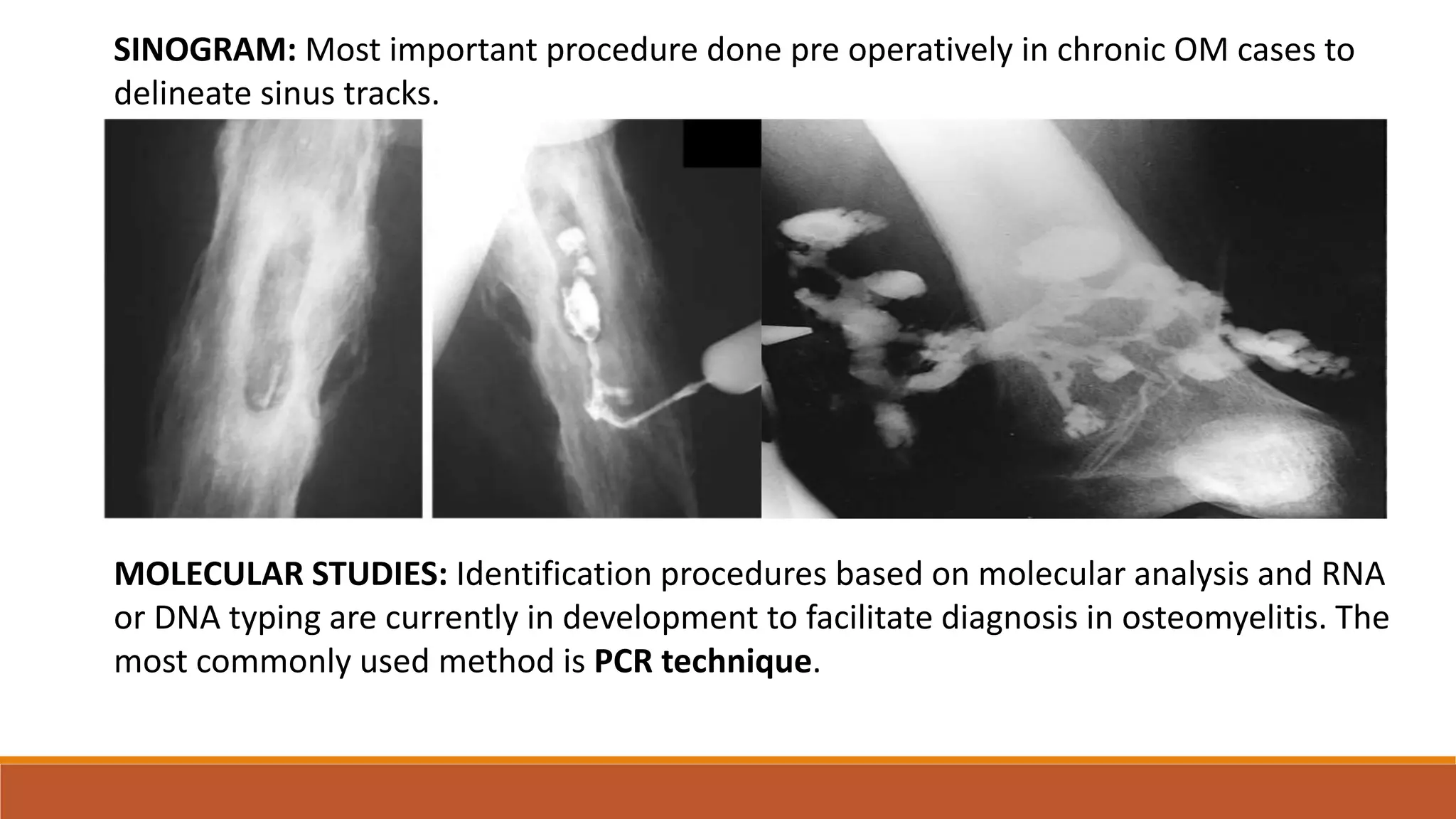 SINOGRAM: Most important procedure done pre operatively in chronic OM cases to delineate sinus tracks.

MOLECULAR STUDIES: Identification procedures based on molecular analysis and RNA or DNA typing are currently in development to facilitate diagnosis in osteomyelitis. The most commonly used method is PCR technique.